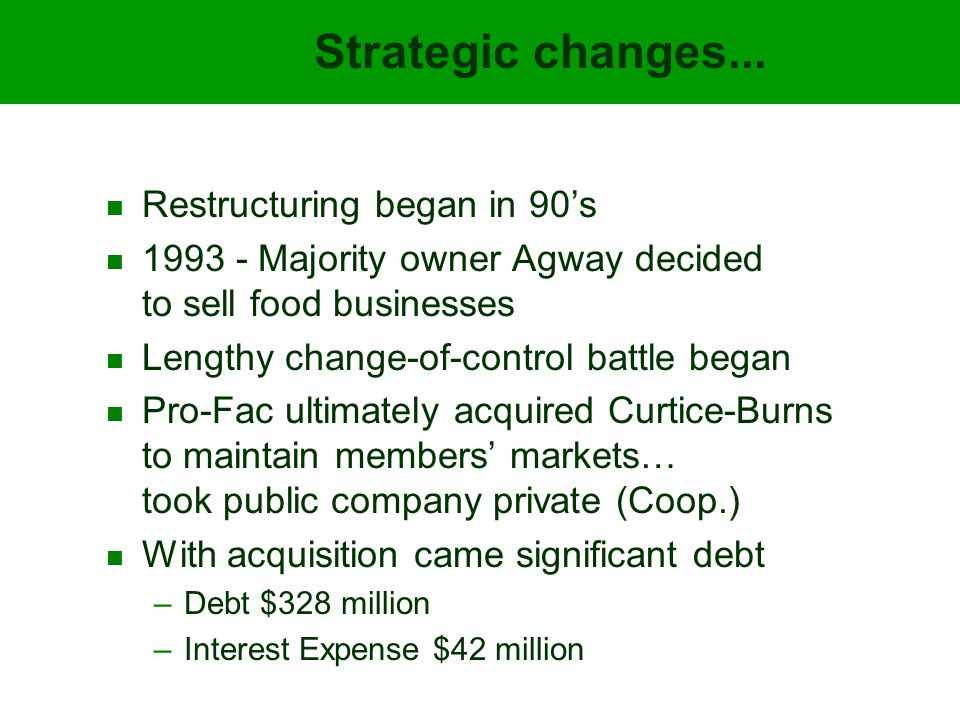 Strategic changes...

- Restructuring began in 90’s
- 1993 - Majority owner Agway decided to sell food businesses
- Lengthy change-of-control battle began
- Pro-Fac ultimately acquired Curtice-Burns to maintain members’ markets… took public company private (Coop.)
- With acquisition came significant debt
  – Debt \$328 million
  – Interest Expense \$42 million